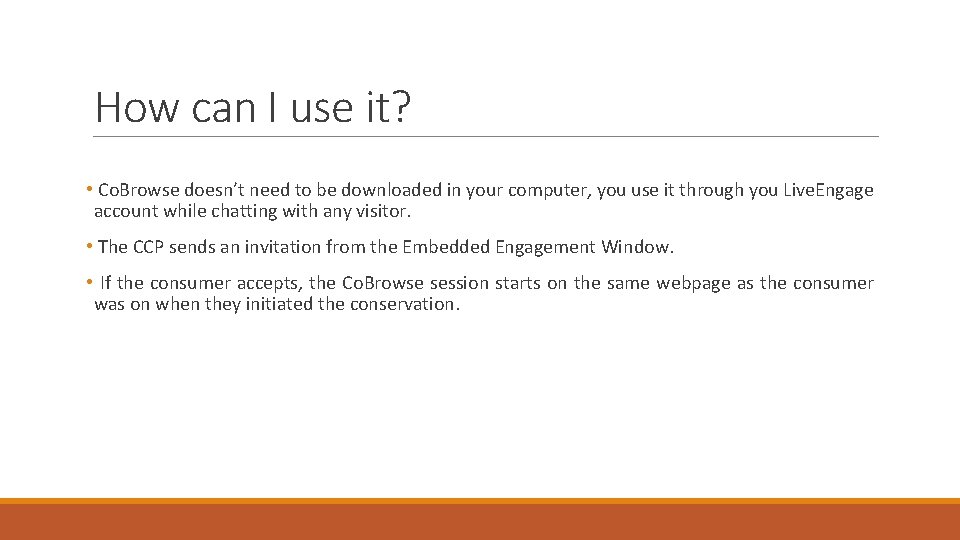 How can I use it?

• Co.Browse doesn't need to be downloaded in your computer, you use it through you Live.Engage account while chatting with any visitor.

• The CCP sends an invitation from the Embedded Engagement Window.

• If the consumer accepts, the Co.Browse session starts on the same webpage as the consumer was on when they initiated the conservation.